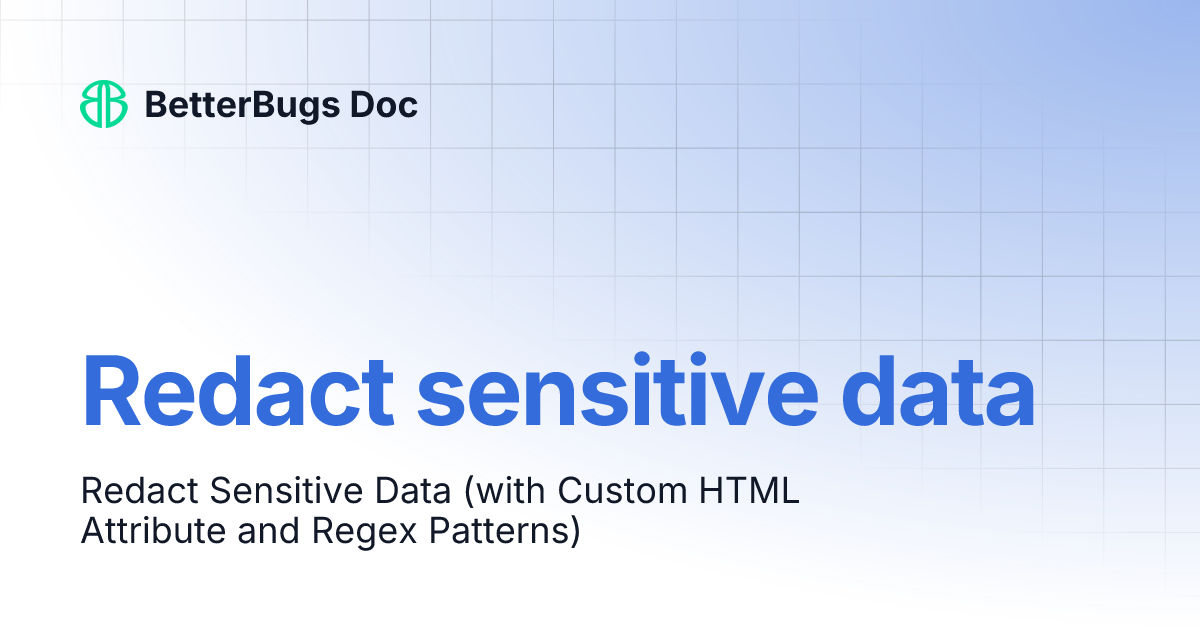 BetterBugs Doc

Redact sensitive data

Redact Sensitive Data (with Custom HTML Attribute and Regex Patterns)